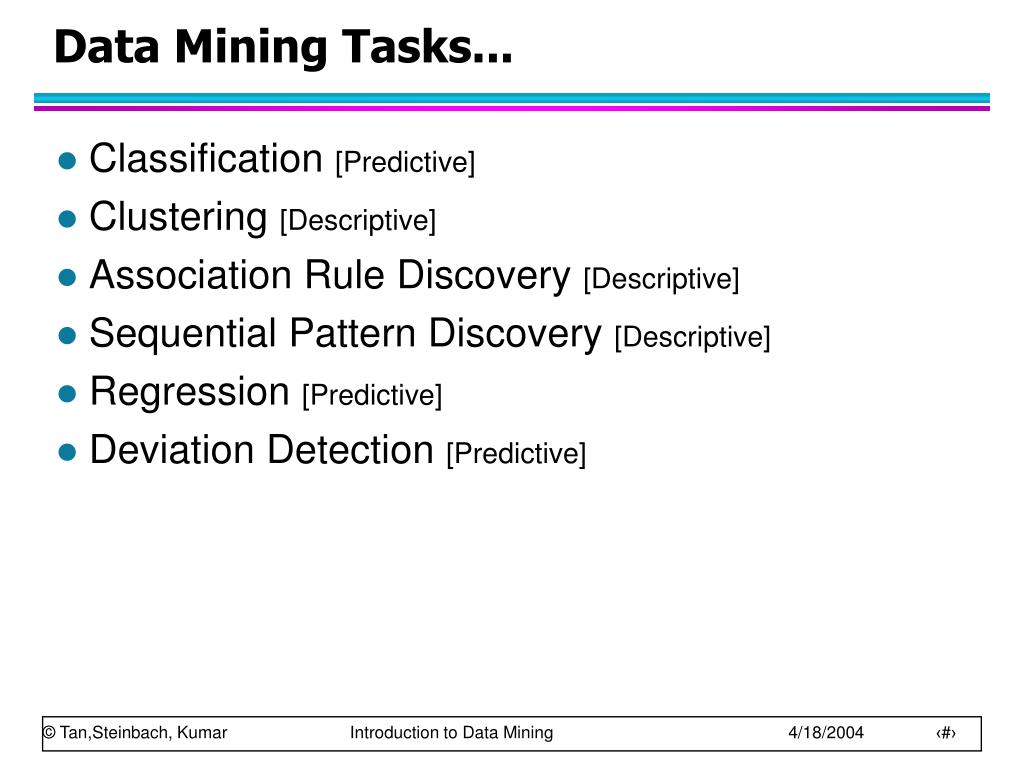 Data Mining Tasks...

- Classification [Predictive]
- Clustering [Descriptive]
- Association Rule Discovery [Descriptive]
- Sequential Pattern Discovery [Descriptive]
- Regression [Predictive]
- Deviation Detection [Predictive]

© Tan,Steinbach, Kumar Introduction to Data Mining 4/18/2004 ‹#›